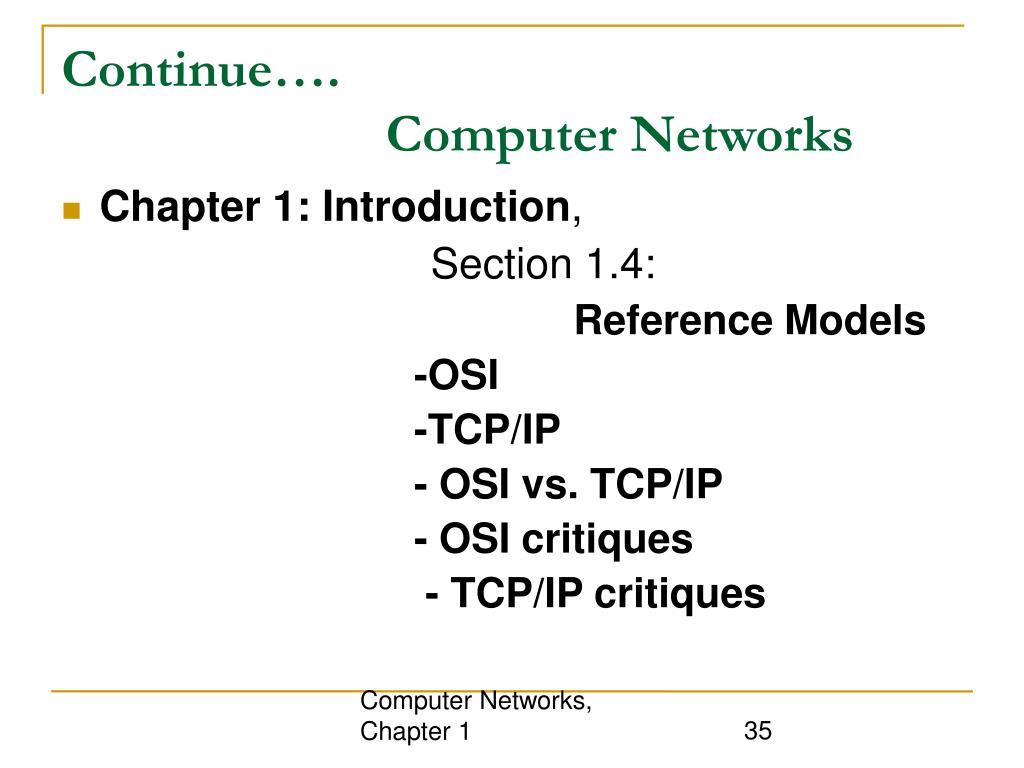 Continue….

Computer Networks

Chapter 1: Introduction,

Section 1.4:

Reference Models

-OSI

-TCP/IP

- OSI vs. TCP/IP

- OSI critiques

- TCP/IP critiques

Computer Networks, Chapter 1

35